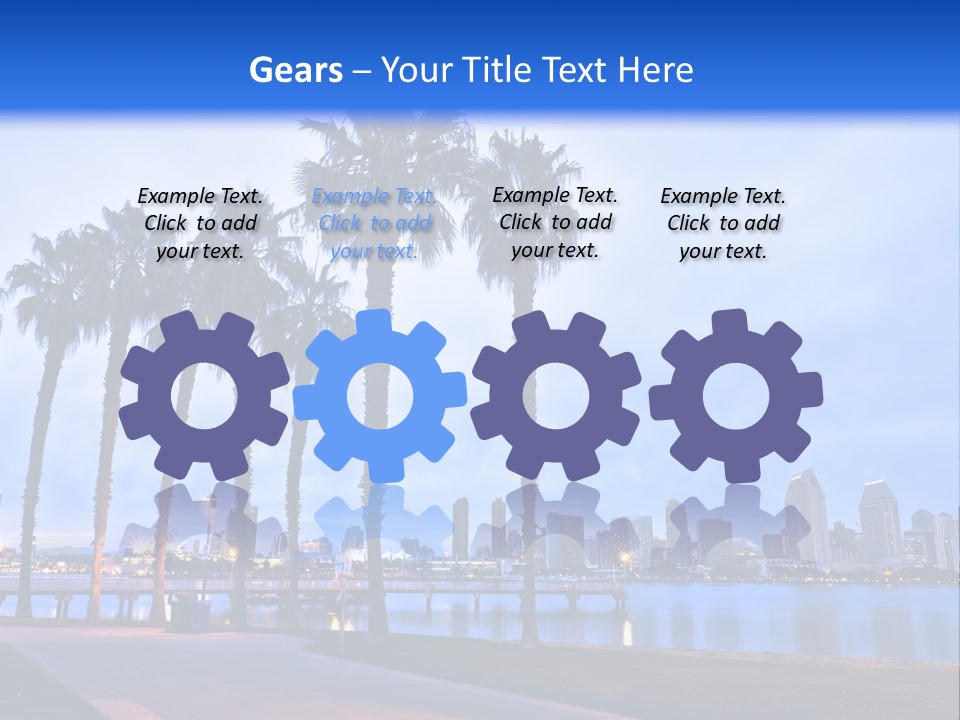 Gears – Your Title Text Here

Example Text. Click to add your text.

Example Text. Click to add your text.

Example Text. Click to add your text.

Example Text. Click to add your text.